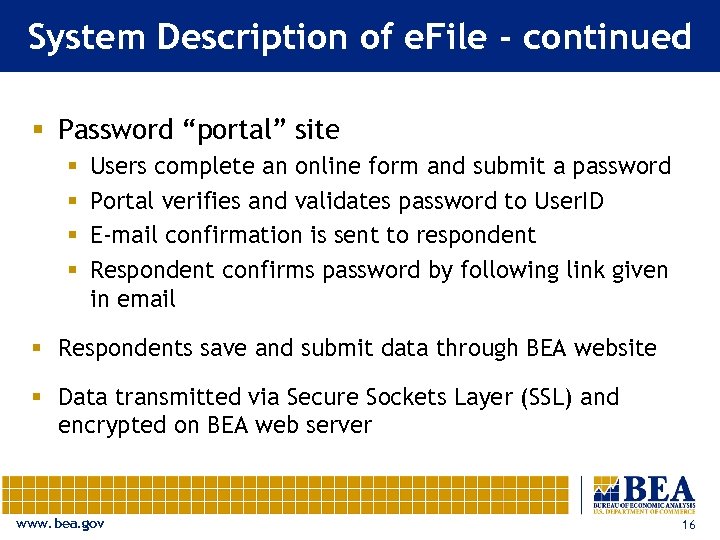 System Description of eFile - continued

▪ Password “portal” site
 ▪ Users complete an online form and submit a password
 ▪ Portal verifies and validates password to UserID
 ▪ E-mail confirmation is sent to respondent
 ▪ Respondent confirms password by following link given in email

▪ Respondents save and submit data through BEA website

▪ Data transmitted via Secure Sockets Layer (SSL) and encrypted on BEA web server

BEA
BUREAU OF ECONOMIC ANALYSIS
U.S. DEPARTMENT OF COMMERCE

www.bea.gov

16